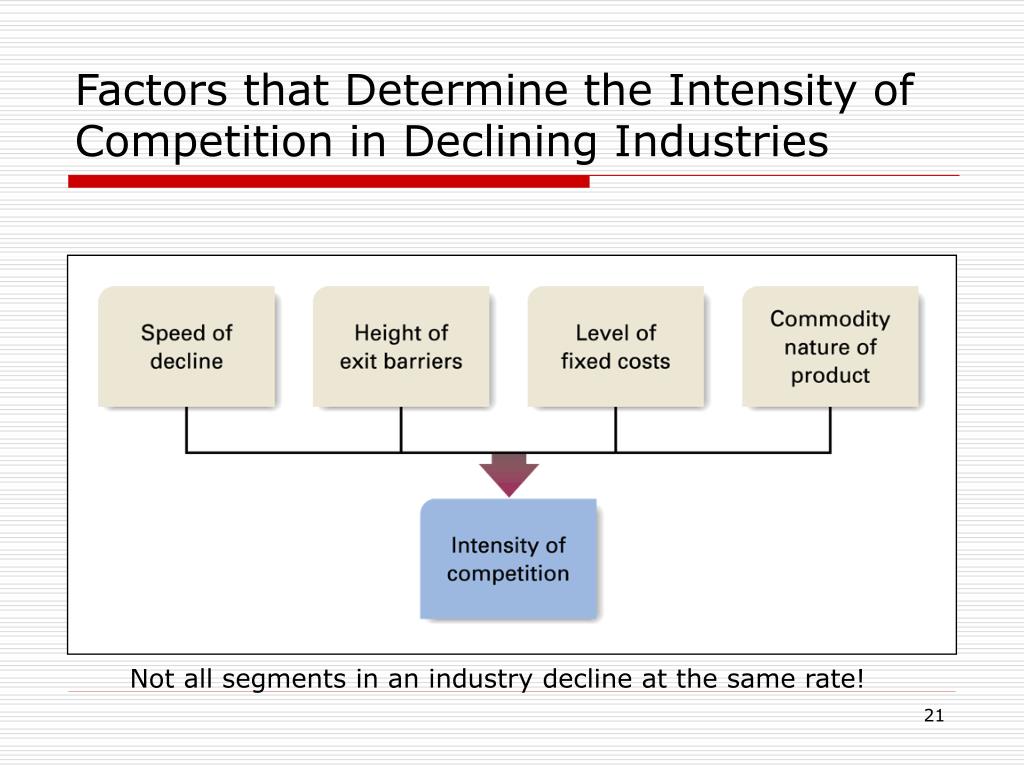 Factors that Determine the Intensity of Competition in Declining Industries

Speed of decline

Height of exit barriers

Level of fixed costs

Commodity nature of product

Intensity of competition

Not all segments in an industry decline at the same rate!

21